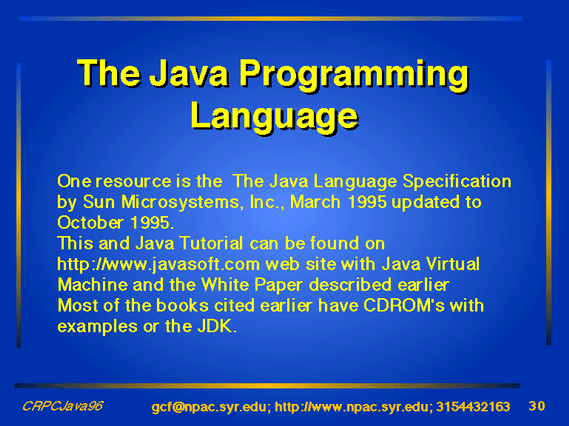 The Java Programming Language

One resource is the The Java Language Specification by Sun Microsystems, Inc., March 1995 updated to October 1995.
This and Java Tutorial can be found on http://www.javasoft.com web site with Java Virtual Machine and the White Paper described earlier
Most of the books cited earlier have CDROM's with examples or the JDK.

CRPCJava96 gcf@npac.syr.edu; http://www.npac.syr.edu; 3154432163 30